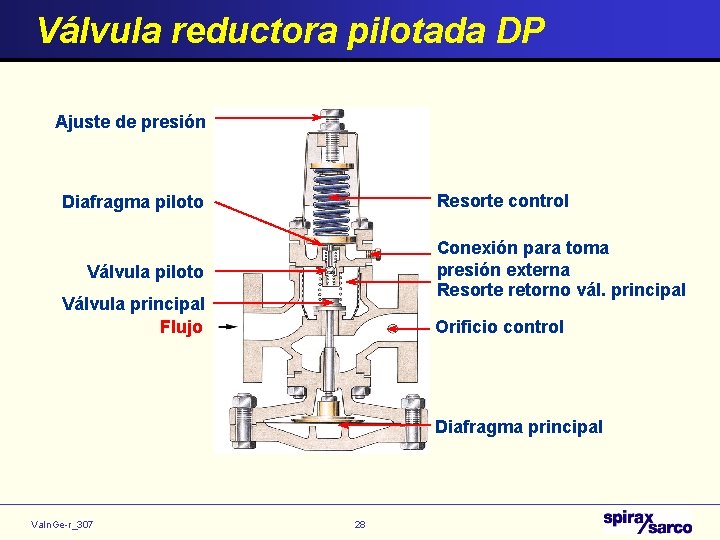 Válvula reductora pilotada DP

Ajuste de presión

Diafragma piloto

Válvula piloto

Válvula principal

Flujo

Resorte control

Conexión para toma presión externa

Resorte retorno vál. principal

Orificio control

Diafragma principal

ValnGe-r_307

28

spirax sarco